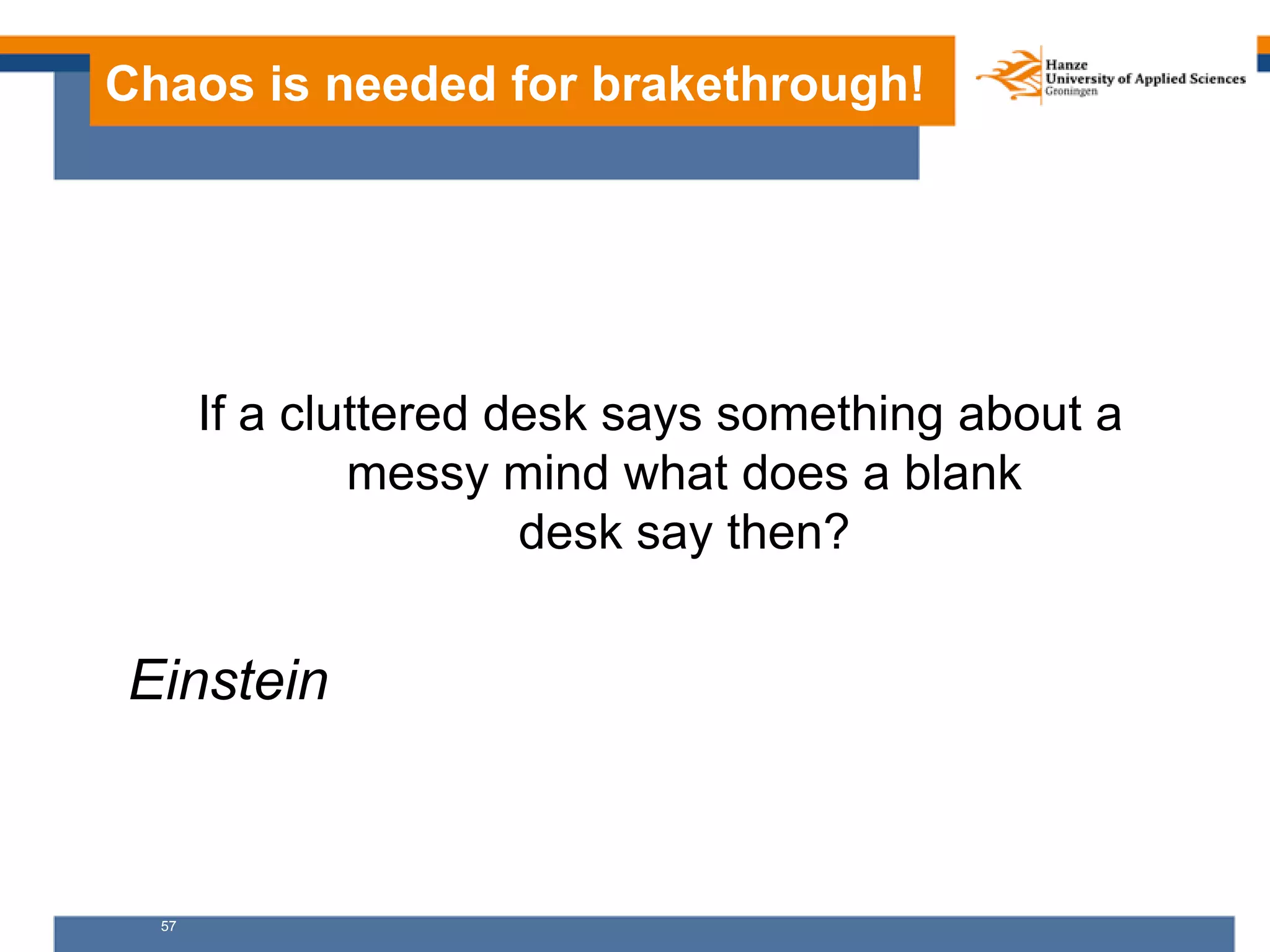 Chaos is needed for brakethrough!

Hanze
University of Applied Sciences
Groningen

If a cluttered desk says something about a messy mind what does a blank desk say then?

Einstein

57